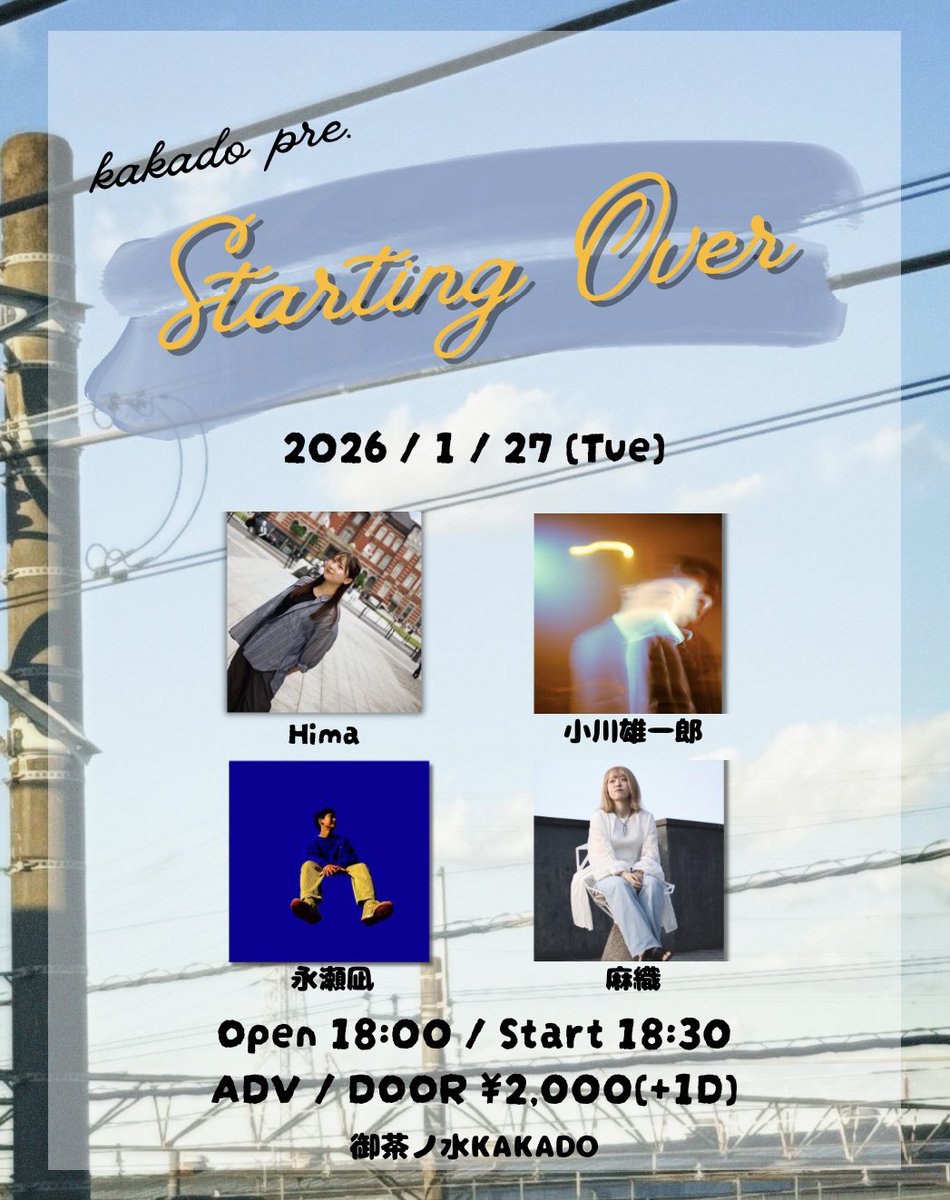 kakado pre.

Starting Over

2026 / 1 / 27 (Tue)

Hima

小川雄一郎

永瀬凪

麻織

Open 18:00 / Start 18:30

ADV / DOOR ¥2,000(+1D)

御茶ノ水KAKADO